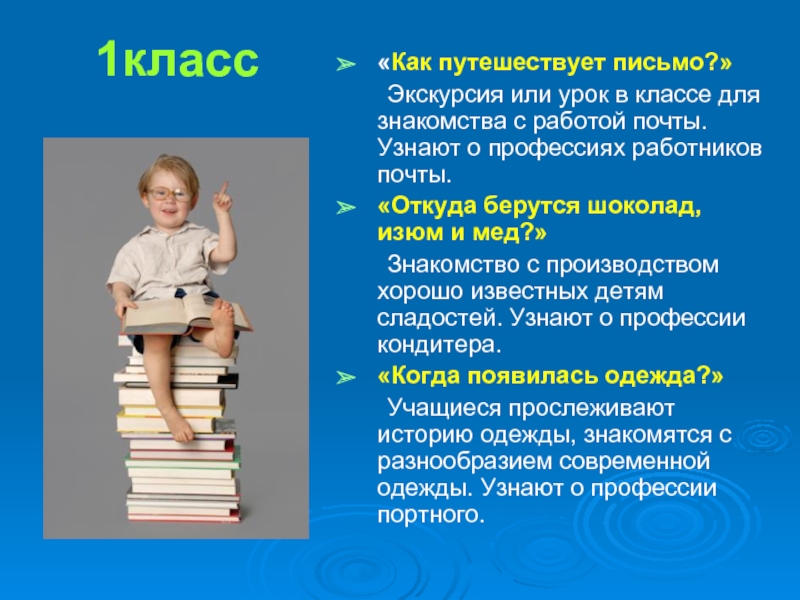 1класс

➢ «Как путешествует письмо?»

Экскурсия или урок в классе для знакомства с работой почты. Узнают о профессиях работников почты.

➢ «Откуда берутся шоколад, изюм и мед?»

Знакомство с производством хорошо известных детям сладостей. Узнают о профессии кондитера.

➢ «Когда появилась одежда?»

Учащиеся прослеживают историю одежды, знакомятся с разнообразием современной одежды. Узнают о профессии портного.